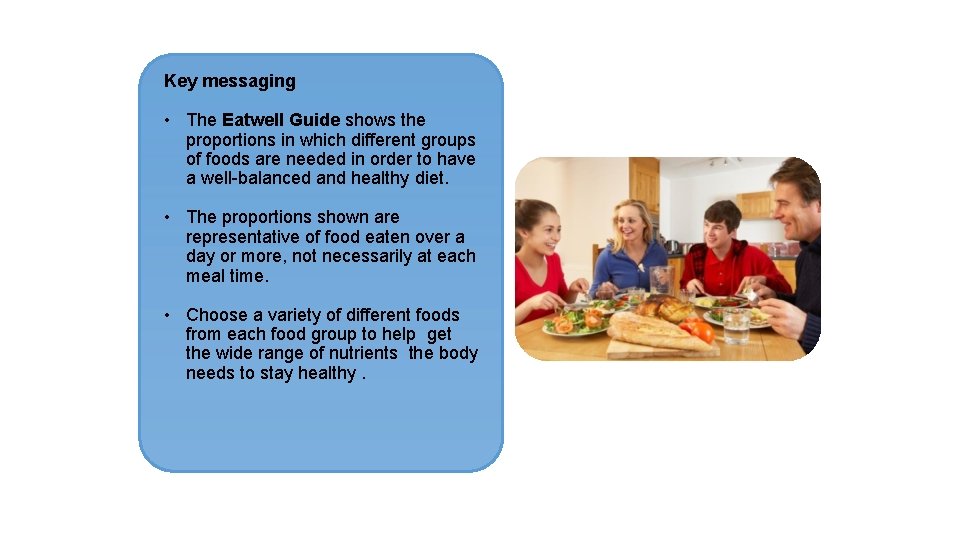 Key messaging

• The Eatwell Guide shows the proportions in which different groups of foods are needed in order to have a well-balanced and healthy diet.

• The proportions shown are representative of food eaten over a day or more, not necessarily at each meal time.

• Choose a variety of different foods from each food group to help get the wide range of nutrients the body needs to stay healthy .